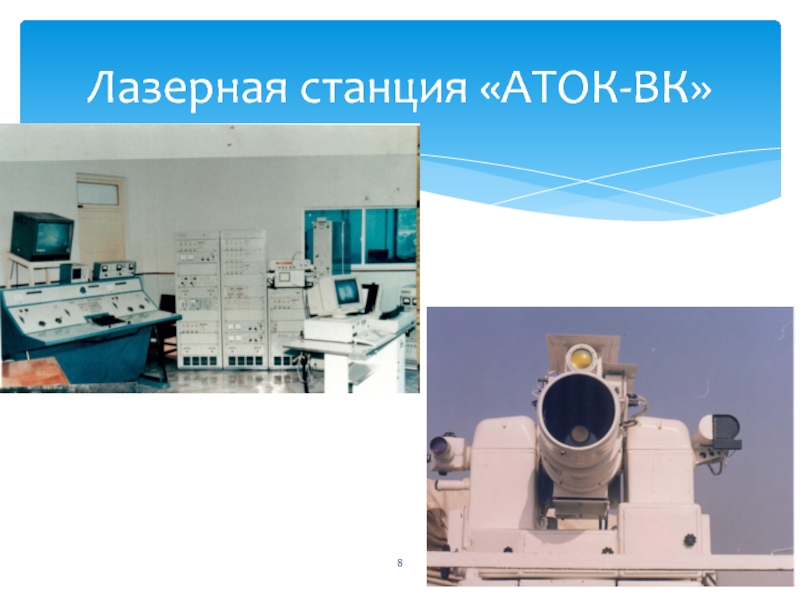 Лазерная станция «АТОК-ВК»

8